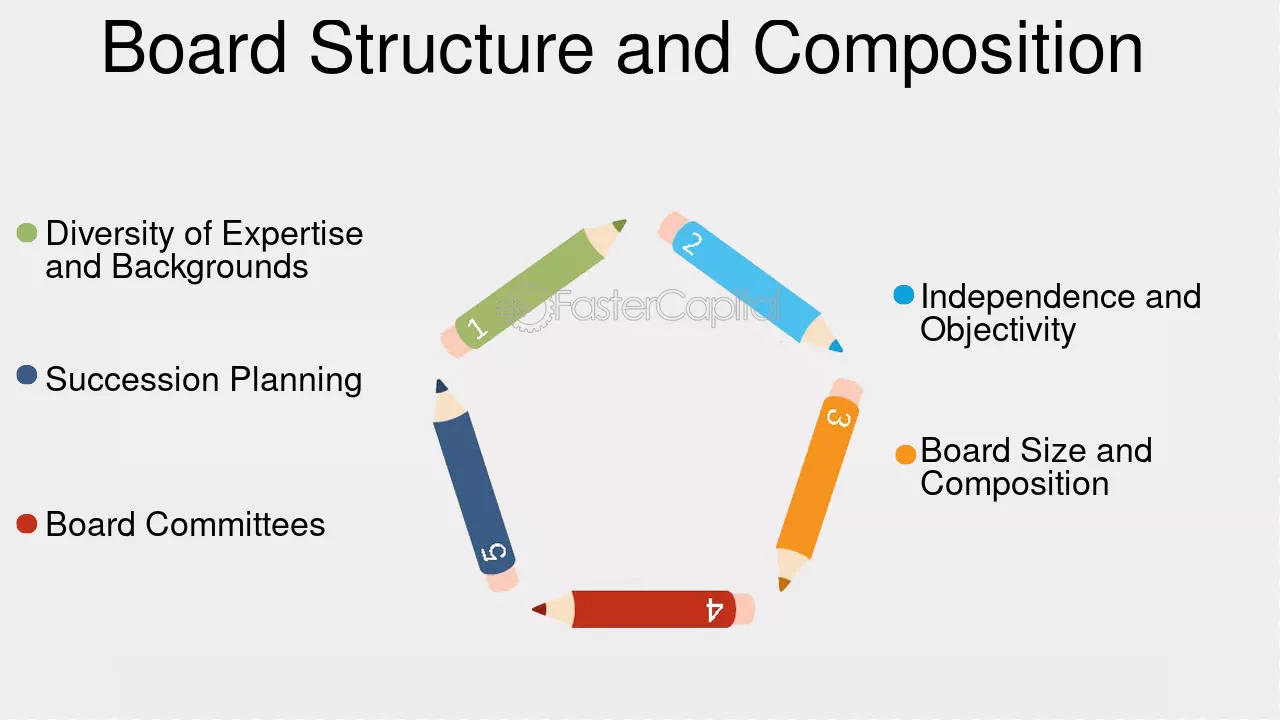 Board Structure and Composition

• Diversity of Expertise and Backgrounds

• Succession Planning

• Board Committees

1

2

3

4

5

• Independence and Objectivity

• Board Size and Composition

FasterCapital